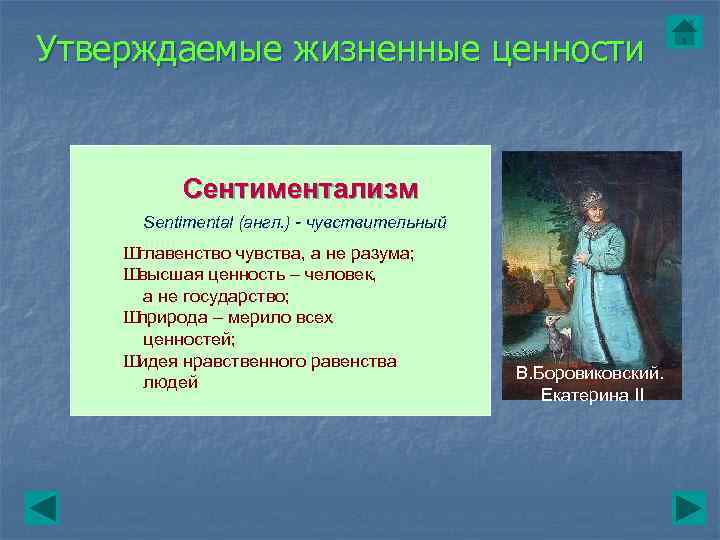 Утверждаемые жизненные ценности

Сентиментализм

Sentimental (англ.) - чувствительный

Шглавенство чувства, а не разума;
Швысшая ценность – человек, а не государство;
Шприрода – мерило всех ценностей;
Шидея нравственного равенства людей

В.Боровиковский. Екатерина II